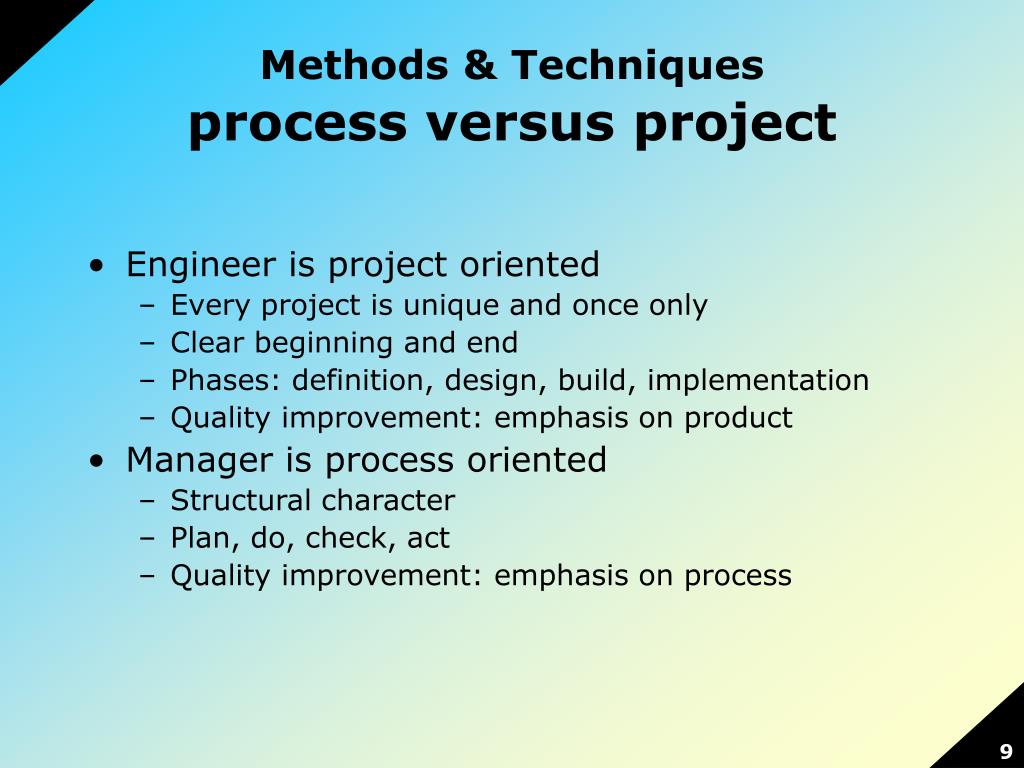 Methods & Techniques
process versus project

• Engineer is project oriented
– Every project is unique and once only
– Clear beginning and end
– Phases: definition, design, build, implementation
– Quality improvement: emphasis on product
• Manager is process oriented
– Structural character
– Plan, do, check, act
– Quality improvement: emphasis on process

9